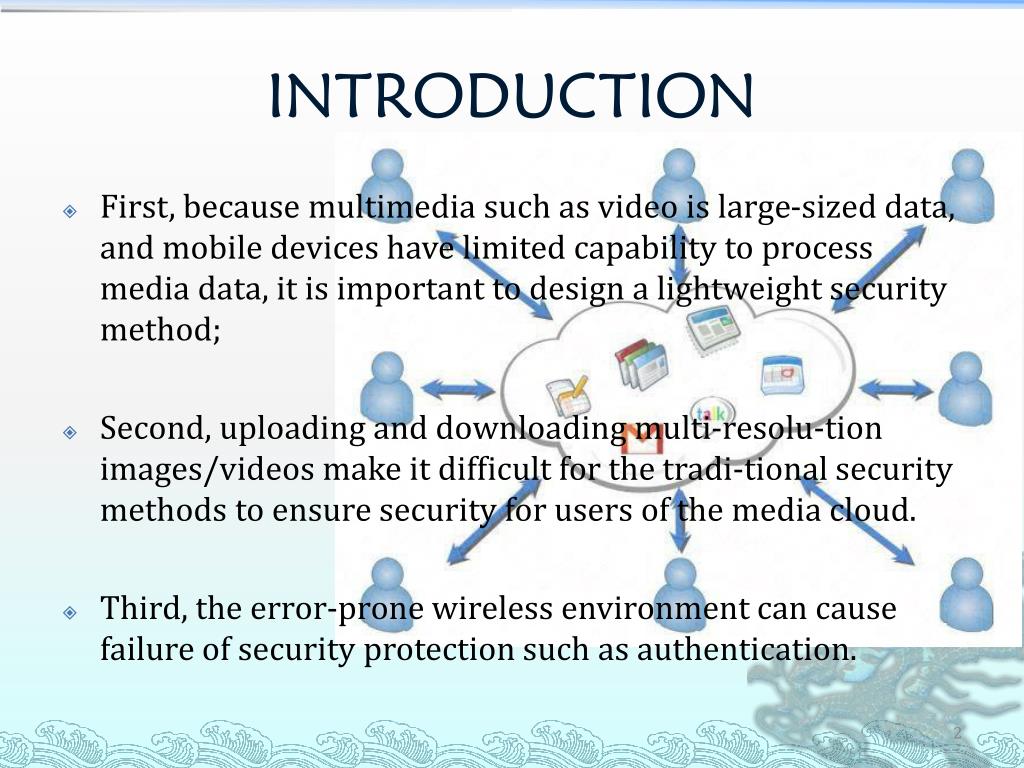 INTRODUCTION

First, because multimedia such as video is large-sized data, and mobile devices have limited capability to process media data, it is important to design a lightweight security method;

Second, uploading and downloading multi-resolu-tion images/videos make it difficult for the tradi-tional security methods to ensure security for users of the media cloud.

Third, the error-prone wireless environment can cause failure of security protection such as authentication.

talk

2